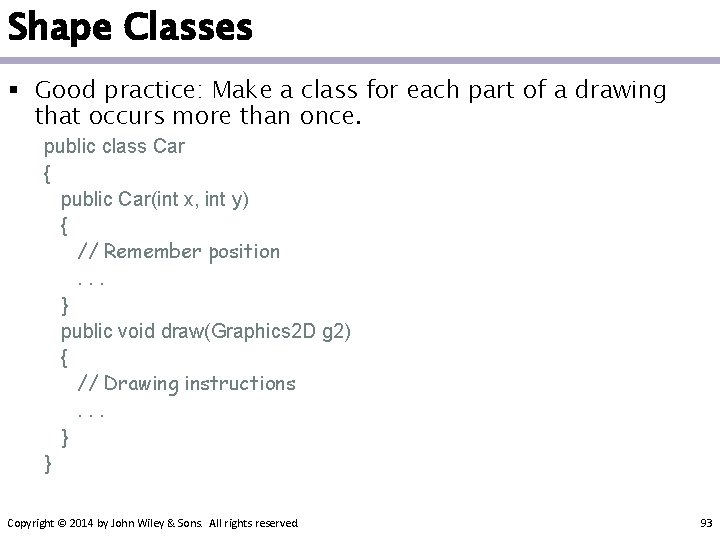 Shape Classes

▪ Good practice: Make a class for each part of a drawing that occurs more than once.

public class Car
{
public Car(int x, int y)
{
// Remember position
. . .
}
public void draw(Graphics2D g2)
{
// Drawing instructions
. . .
}
}

Copyright © 2014 by John Wiley & Sons. All rights reserved.

93